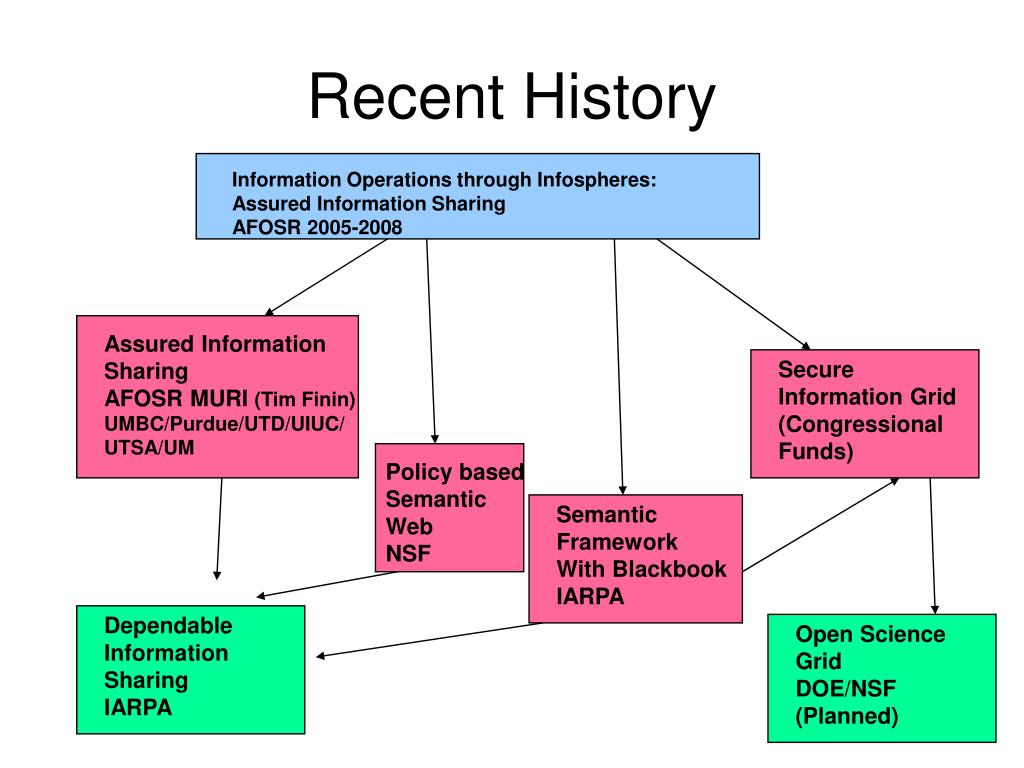 Recent History

Information Operations through Infospheres:
Assured Information Sharing
AFOSR 2005-2008

Assured Information Sharing
AFOSR MURI (Tim Finin)
UMBC/Purdue/UTD/UIUC/
UTSA/UM

Policy based
Semantic
Web
NSF

Semantic
Framework
With Blackbook
IARPA

Secure
Information Grid
(Congressional
Funds)

Dependable
Information
Sharing
IARPA

Open Science
Grid
DOE/NSF
(Planned)